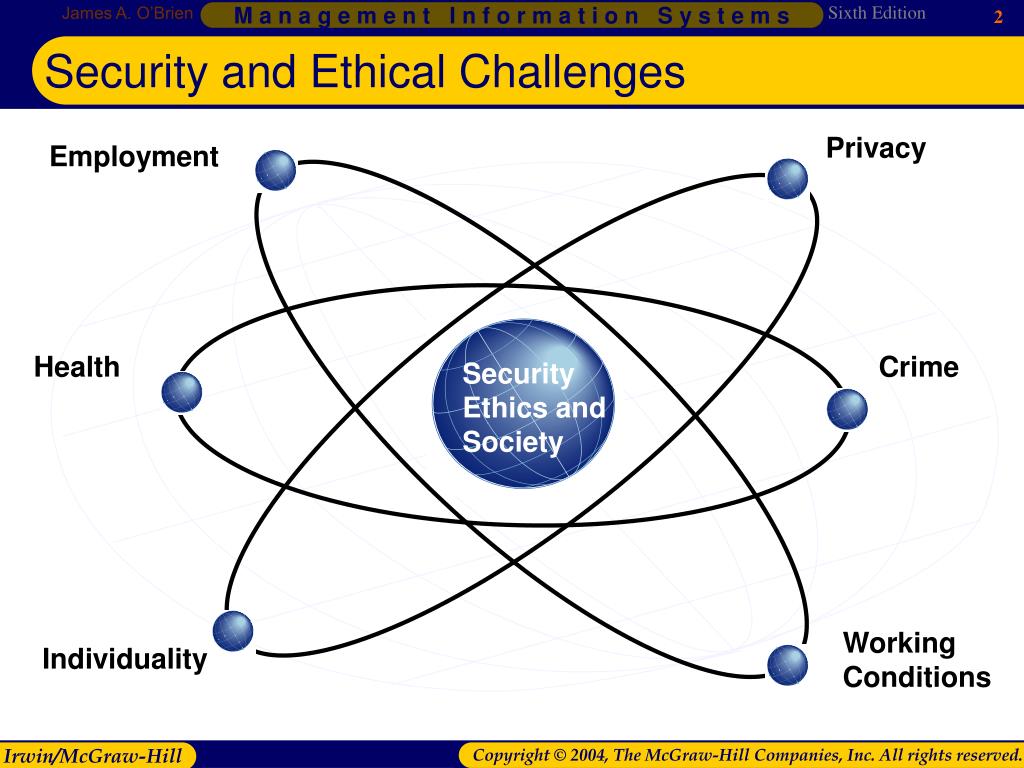 James A. O'Brien Management Information Systems Sixth Edition 2

Security and Ethical Challenges

Employment

Privacy

Health

Security Ethics and Society

Crime

Individuality

Working Conditions

Irwin/McGraw-Hill

Copyright © 2004, The McGraw-Hill Companies, Inc. All rights reserved.